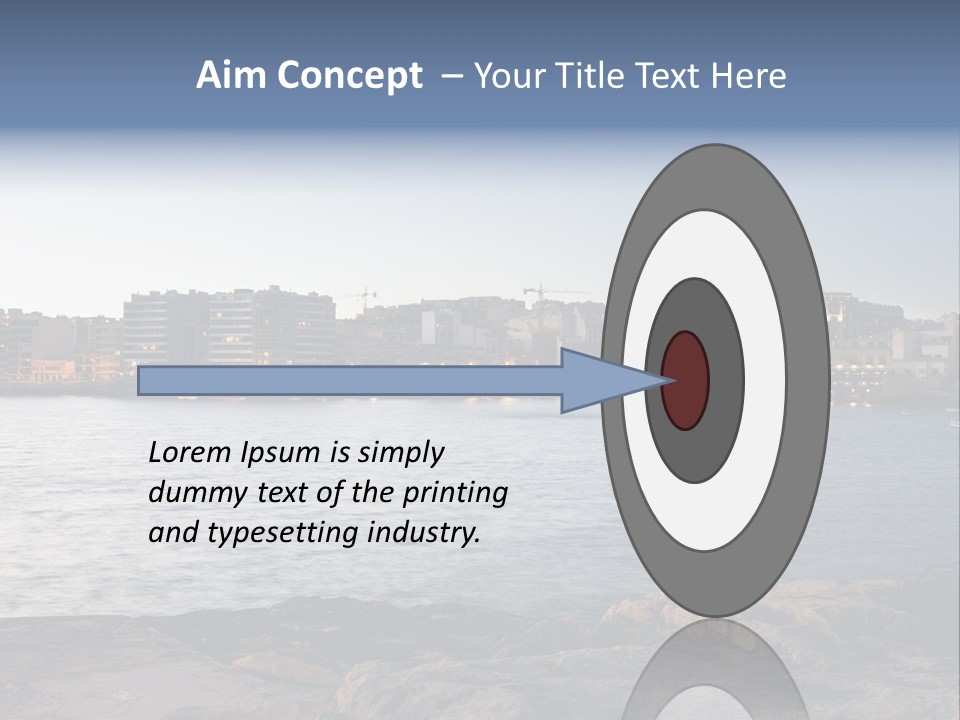 Aim Concept – Your Title Text Here

Lorem Ipsum is simply dummy text of the printing and typesetting industry.